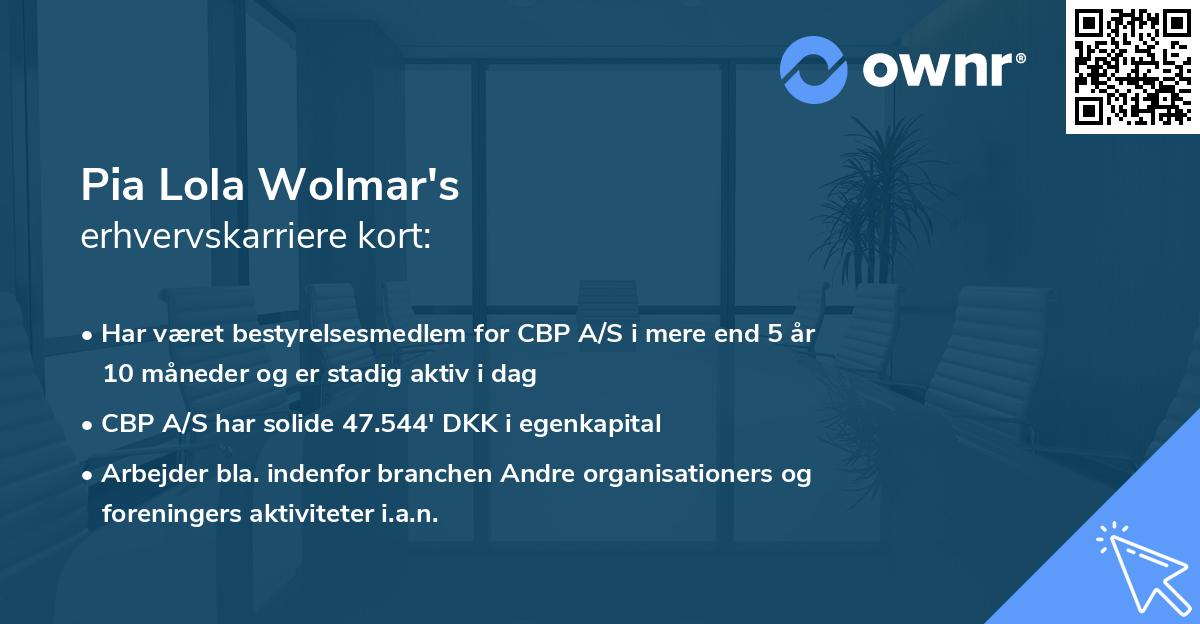 ownr®

Pia Lola Wolmar's
erhvervskarriere kort:

• Har været bestyrelsesmedlem for CBP A/S i mere end 5 år 10 måneder og er stadig aktiv i dag

• CBP A/S har solide 47.544' DKK i egenkapital

• Arbejder bla. indenfor branchen Andre organisationers og foreningers aktiviteter i.a.n.